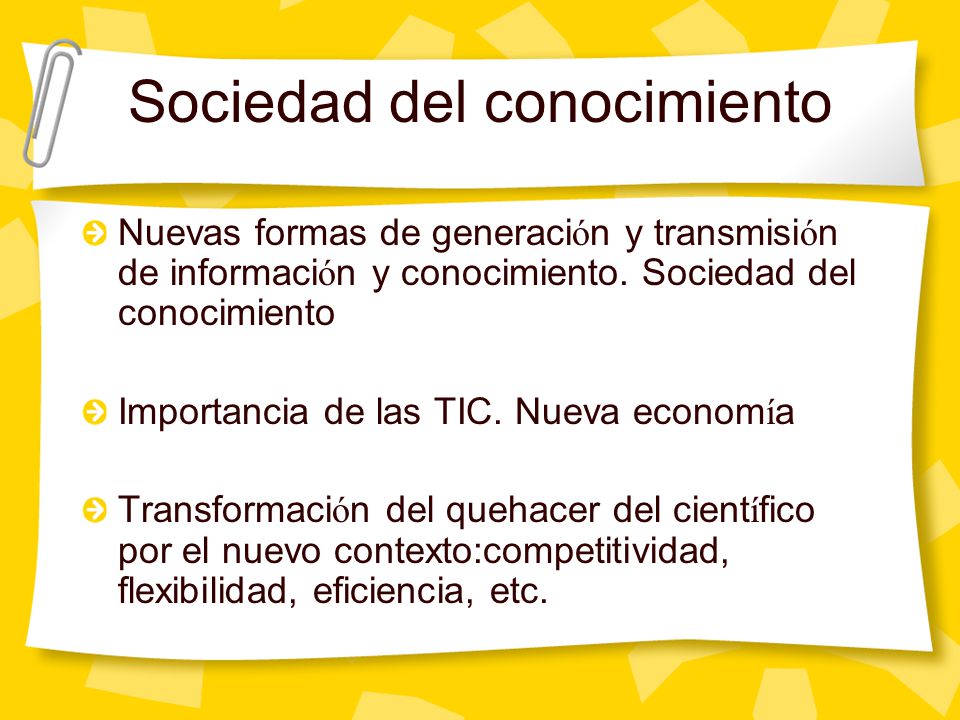 Sociedad del conocimiento

Nuevas formas de generación y transmisión de información y conocimiento. Sociedad del conocimiento

Importancia de las TIC. Nueva economía

Transformación del quehacer del científico por el nuevo contexto:competitividad, flexibilidad, eficiencia, etc.